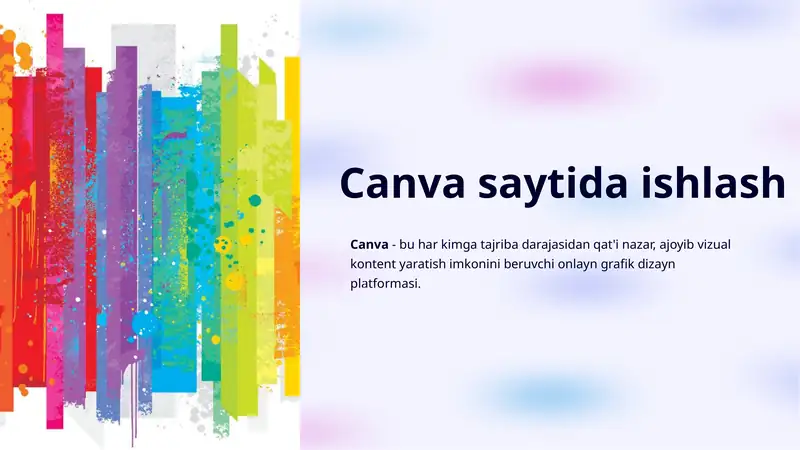 Canva saytida ishlash

Canva - bu har kimga tajriba darajasidan qat'i nazar, ajoyib vizual kontent yaratish imkonini beruvchi onlayn grafik dizayn platformasi.